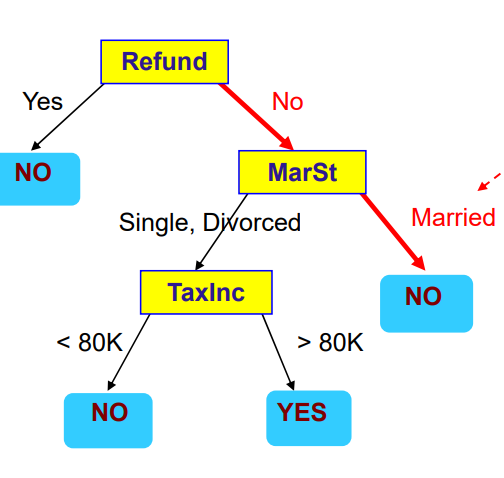 Refund

Yes

No

NO

MarSt

Single, Divorced

Married

TaxInc

NO

< 80K

> 80K

NO

YES